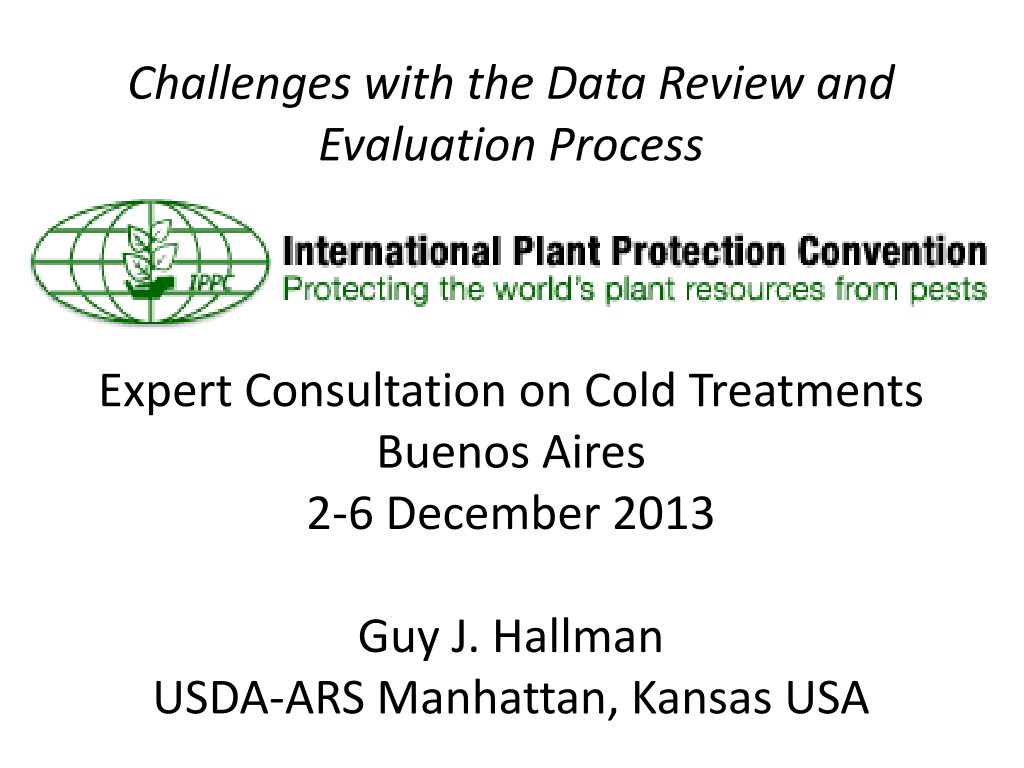 Challenges with the Data Review and Evaluation Process

IPPC

International Plant Protection Convention
Protecting the world's plant resources from pests

Expert Consultation on Cold Treatments
Buenos Aires
2-6 December 2013

Guy J. Hallman
USDA-ARS Manhattan, Kansas USA